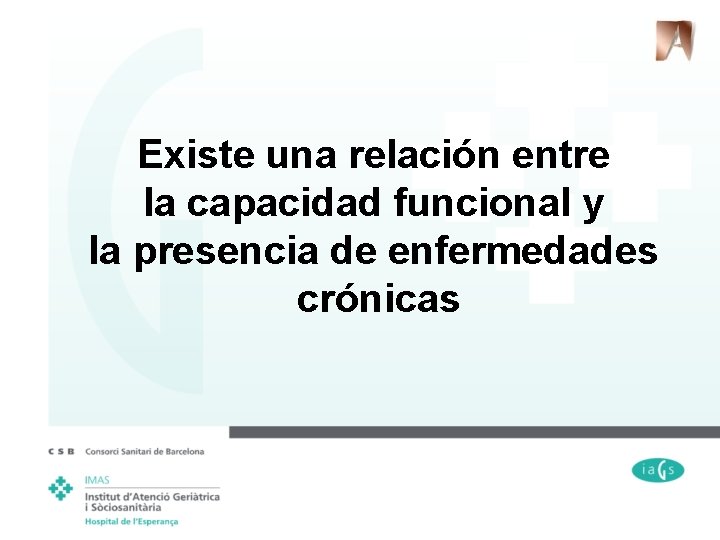 Existe una relación entre la capacidad funcional y la presencia de enfermedades crónicas

C S B Consorci Sanitari de Barcelona

IMAS
Institut d'Atenció Geriàtrica i Sòciosanitària
Hospital de l'Esperança

iaGs